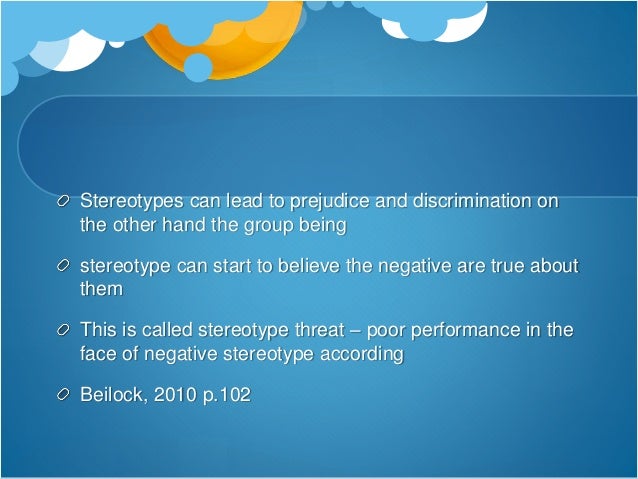 Stereotypes can lead to prejudice and discrimination on the other hand the group being

stereotype can start to believe the negative are true about them

This is called stereotype threat – poor performance in the face of negative stereotype according

Beilock, 2010 p.102